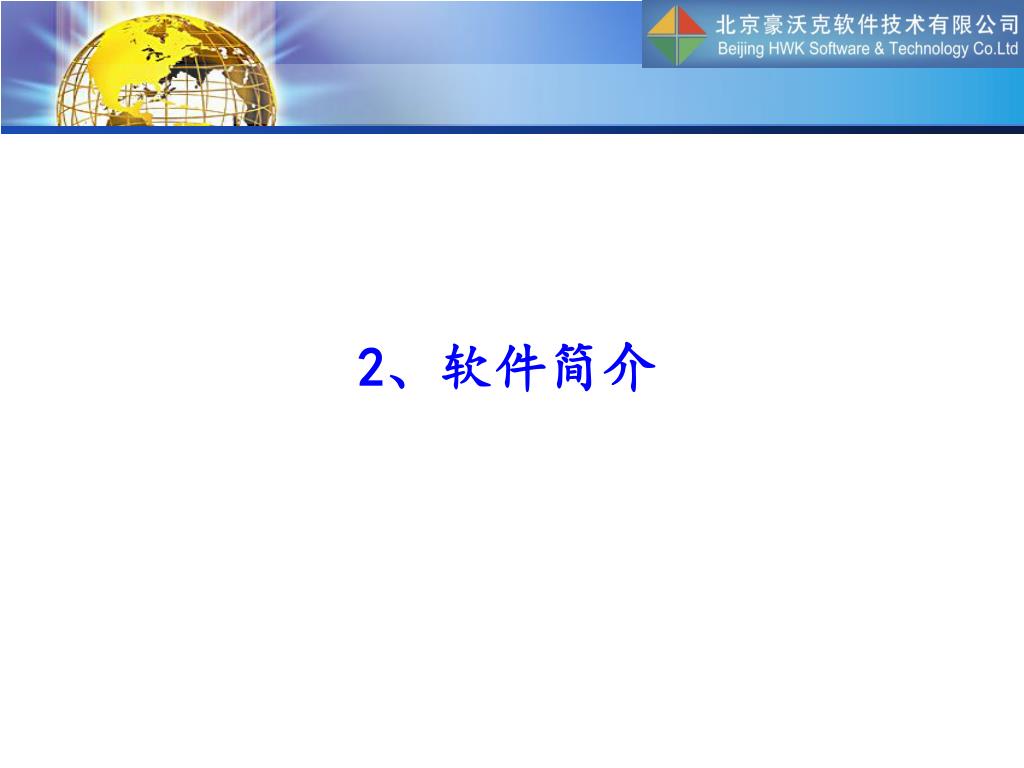 北京豪沃克软件技术有限公司
Beijing HWK Software & Technology Co.Ltd

2、软件简介